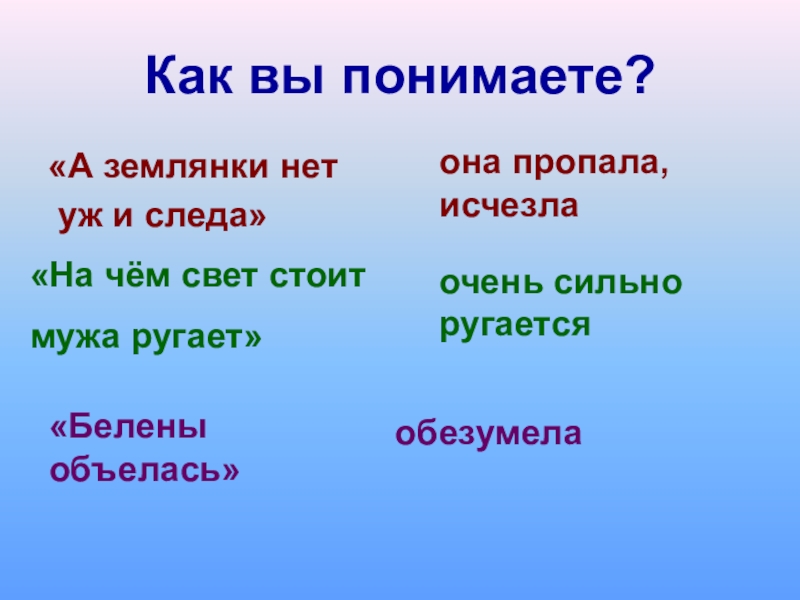 Как вы понимаете?

«А землянки нет уж и следа»

она пропала, исчезла

«На чём свет стоит мужа ругает»

очень сильно ругается

«Белены объелась»

обезумела